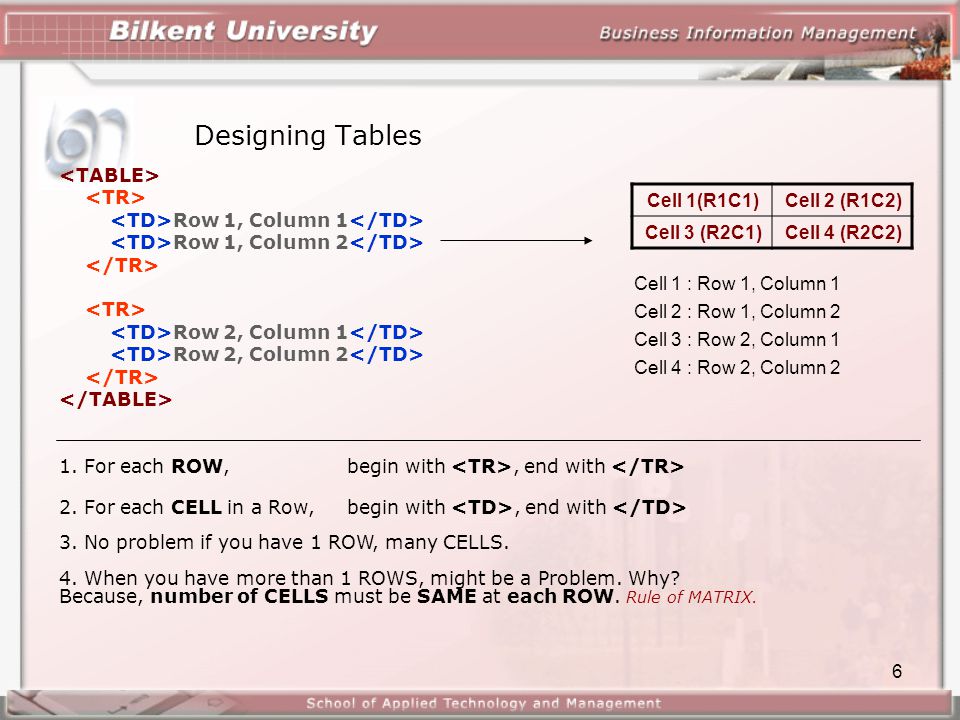 Bilkent University
Business Information Management

Designing Tables

<TABLE>
<TR>
<TD>Row 1, Column 1</TD>
<TD>Row 1, Column 2</TD>
</TR>

<TR>
<TD>Row 2, Column 1</TD>
<TD>Row 2, Column 2</TD>
</TR>
</TABLE>

| Cell 1(R1C1) | Cell 2 (R1C2) |
|---|---|
| Cell 3 (R2C1) | Cell 4 (R2C2) |

Cell 1 : Row 1, Column 1
Cell 2 : Row 1, Column 2
Cell 3 : Row 2, Column 1
Cell 4 : Row 2, Column 2

1. For each ROW, begin with <TR>, end with </TR>

2. For each CELL in a Row, begin with <TD>, end with </TD>

3. No problem if you have 1 ROW, many CELLS.

4. When you have more than 1 ROWS, might be a Problem. Why?
Because, number of CELLS must be SAME at each ROW. Rule of MATRIX.

6

School of Applied Technology and Management